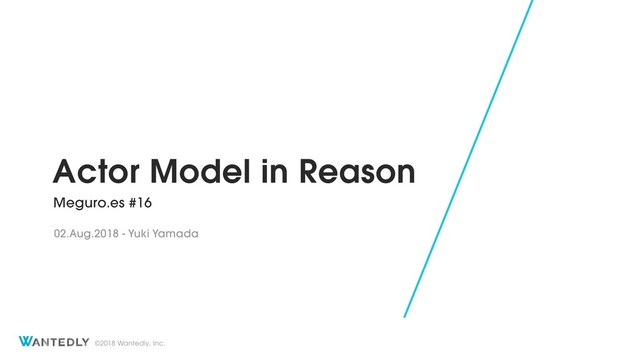 Actor Model in Reason

Meguro.es #16

02.Aug.2018 - Yuki Yamada

WANTEDLY ©2018 Wantedly, Inc.